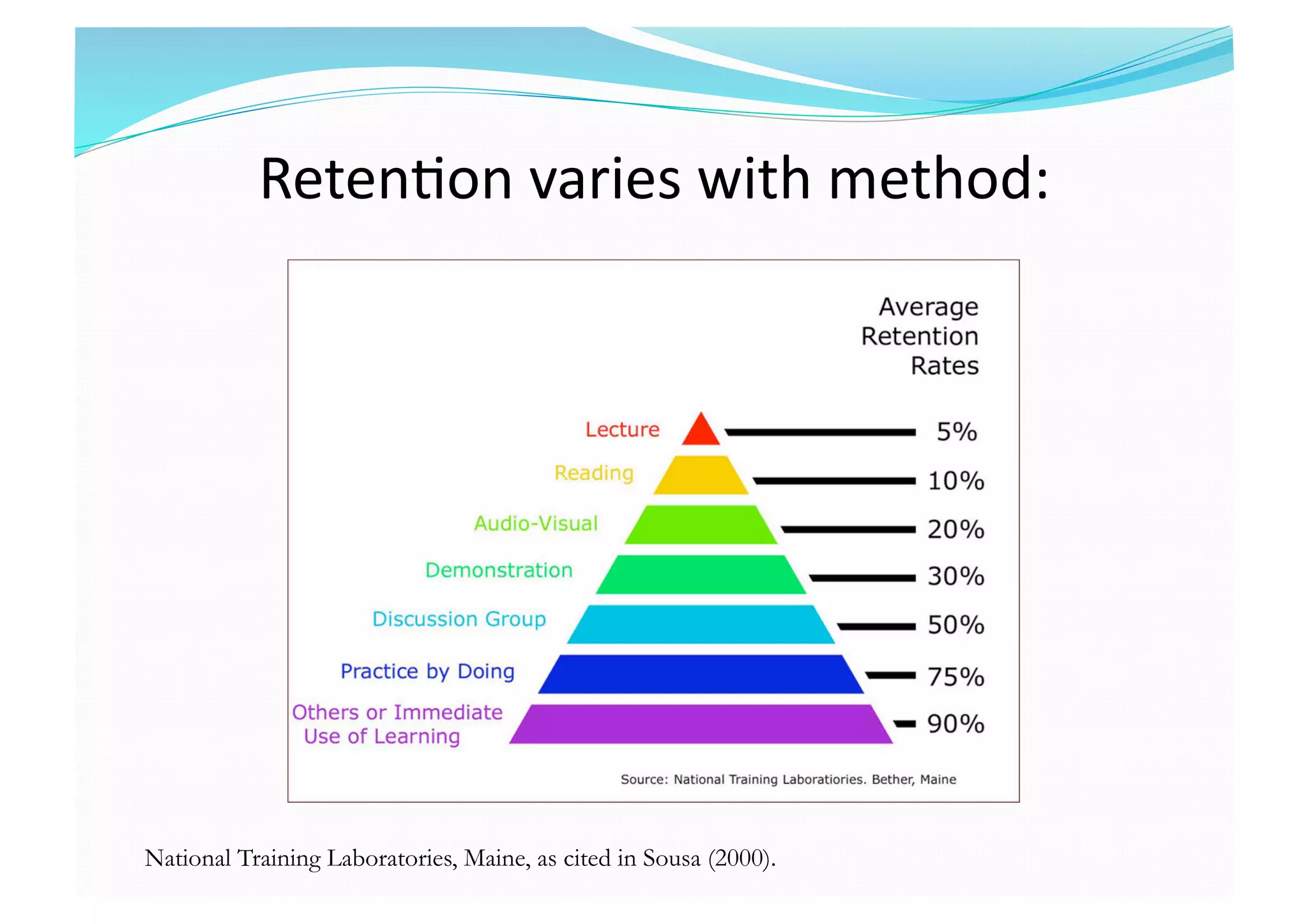 Retention varies with method:

Average Retention Rates

Lecture 5%

Reading 10%

Audio-Visual 20%

Demonstration 30%

Discussion Group 50%

Practice by Doing 75%

Others or Immediate Use of Learning 90%

Source: National Training Laboratiories. Bether, Maine

National Training Laboratories, Maine, as cited in Sousa (2000).